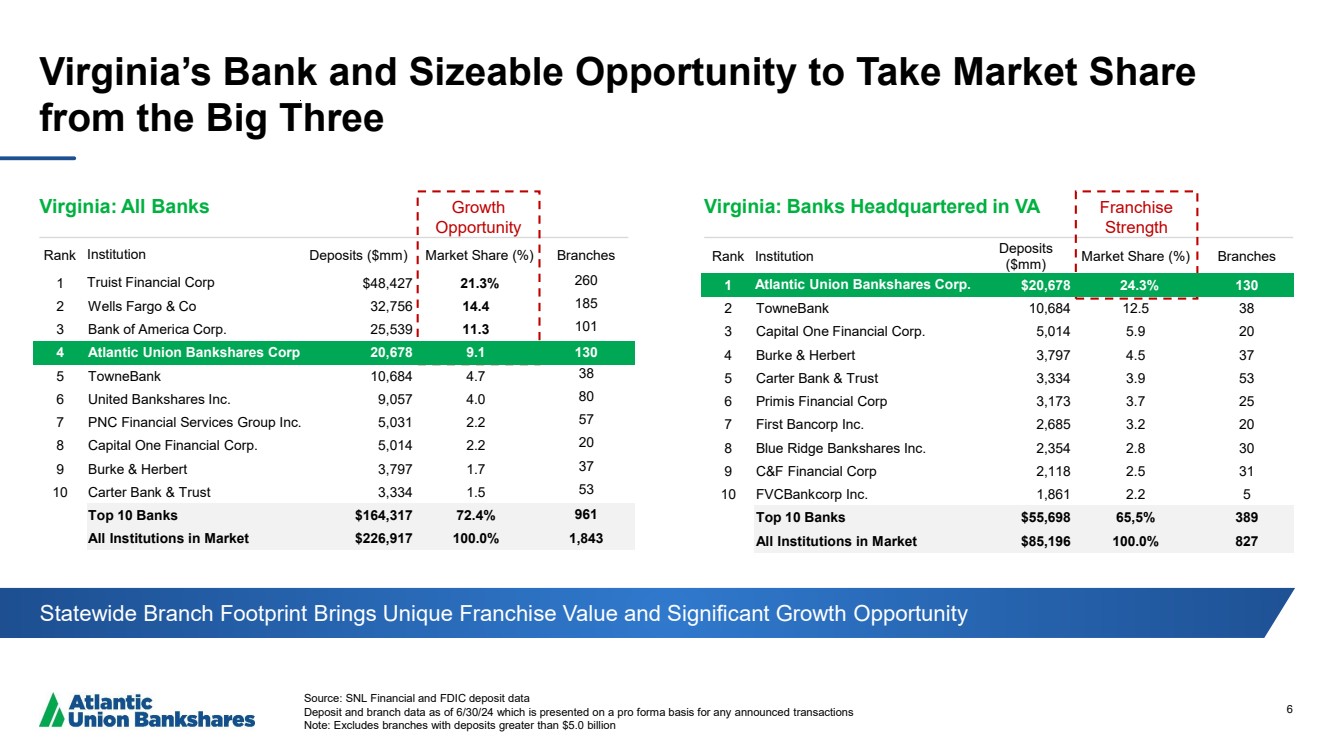 Virginia's Bank and Sizeable Opportunity to Take Market Share from the Big Three

Virginia: All Banks

Growth Opportunity

| Rank | Institution | Deposits ($mm) | Market Share (%) | Branches |
|---|---|---|---|---|
| 1 | Truist Financial Corp | $48,427 | 21.3% | 260 |
| 2 | Wells Fargo & Co | 32,756 | 14.4 | 185 |
| 3 | Bank of America Corp. | 25,539 | 11.3 | 101 |
| 4 | Atlantic Union Bankshares Corp | 20,678 | 9.1 | 130 |
| 5 | TowneBank | 10,684 | 4.7 | 38 |
| 6 | United Bankshares Inc. | 9,057 | 4.0 | 80 |
| 7 | PNC Financial Services Group Inc. | 5,031 | 2.2 | 57 |
| 8 | Capital One Financial Corp. | 5,014 | 2.2 | 20 |
| 9 | Burke & Herbert | 3,797 | 1.7 | 37 |
| 10 | Carter Bank & Trust | 3,334 | 1.5 | 53 |
| | Top 10 Banks | $164,317 | 72.4% | 961 |
| | All Institutions in Market | $226,917 | 100.0% | 1,843 |

Virginia: Banks Headquartered in VA

Franchise Strength

| Rank | Institution | Deposits ($mm) | Market Share (%) | Branches |
|---|---|---|---|---|
| 1 | Atlantic Union Bankshares Corp. | $20,678 | 24.3% | 130 |
| 2 | TowneBank | 10,684 | 12.5 | 38 |
| 3 | Capital One Financial Corp. | 5,014 | 5.9 | 20 |
| 4 | Burke & Herbert | 3,797 | 4.5 | 37 |
| 5 | Carter Bank & Trust | 3,334 | 3.9 | 53 |
| 6 | Primis Financial Corp | 3,173 | 3.7 | 25 |
| 7 | First Bancorp Inc. | 2,685 | 3.2 | 20 |
| 8 | Blue Ridge Bankshares Inc. | 2,354 | 2.8 | 30 |
| 9 | C&F Financial Corp | 2,118 | 2.5 | 31 |
| 10 | FVCBankcorp Inc. | 1,861 | 2.2 | 5 |
| | Top 10 Banks | $55,698 | 65,5% | 389 |
| | All Institutions in Market | $85,196 | 100.0% | 827 |

Statewide Branch Footprint Brings Unique Franchise Value and Significant Growth Opportunity

Atlantic Union Bankshares

Source: SNL Financial and FDIC deposit data
Deposit and branch data as of 6/30/24 which is presented on a pro forma basis for any announced transactions
Note: Excludes branches with deposits greater than $5.0 billion

6